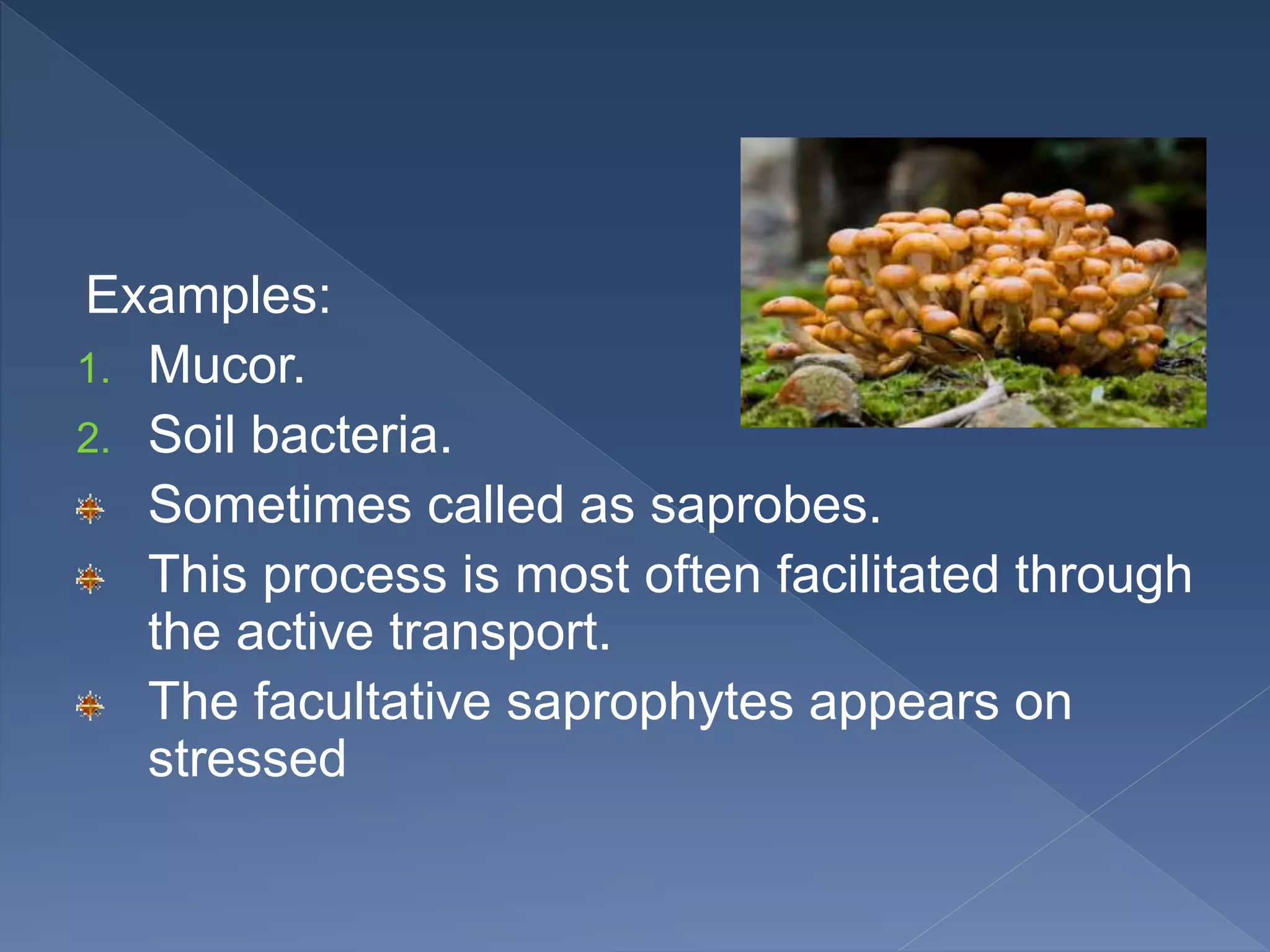 Examples:
1. Mucor.
2. Soil bacteria.
Sometimes called as saprobes.
This process is most often facilitated through the active transport.
The facultative saprophytes appears on stressed